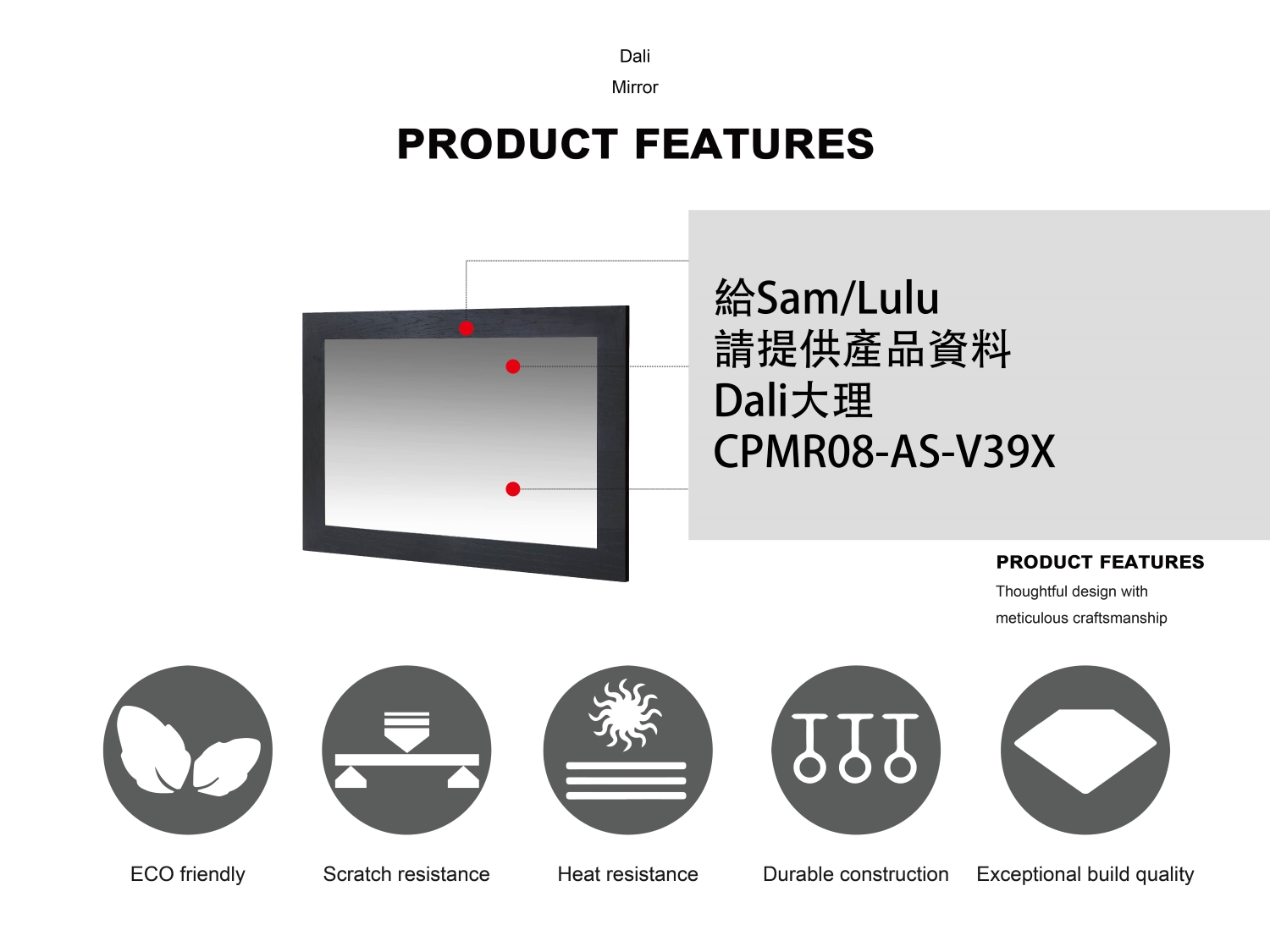 Dali
Mirror

PRODUCT FEATURES

給Sam/Lulu
請提供產品資料
Dali大理
CPMR08-AS-V39X

PRODUCT FEATURES
Thoughtful design with meticulous craftsmanship

ECO friendly

Scratch resistance

Heat resistance

Durable construction

Exceptional build quality